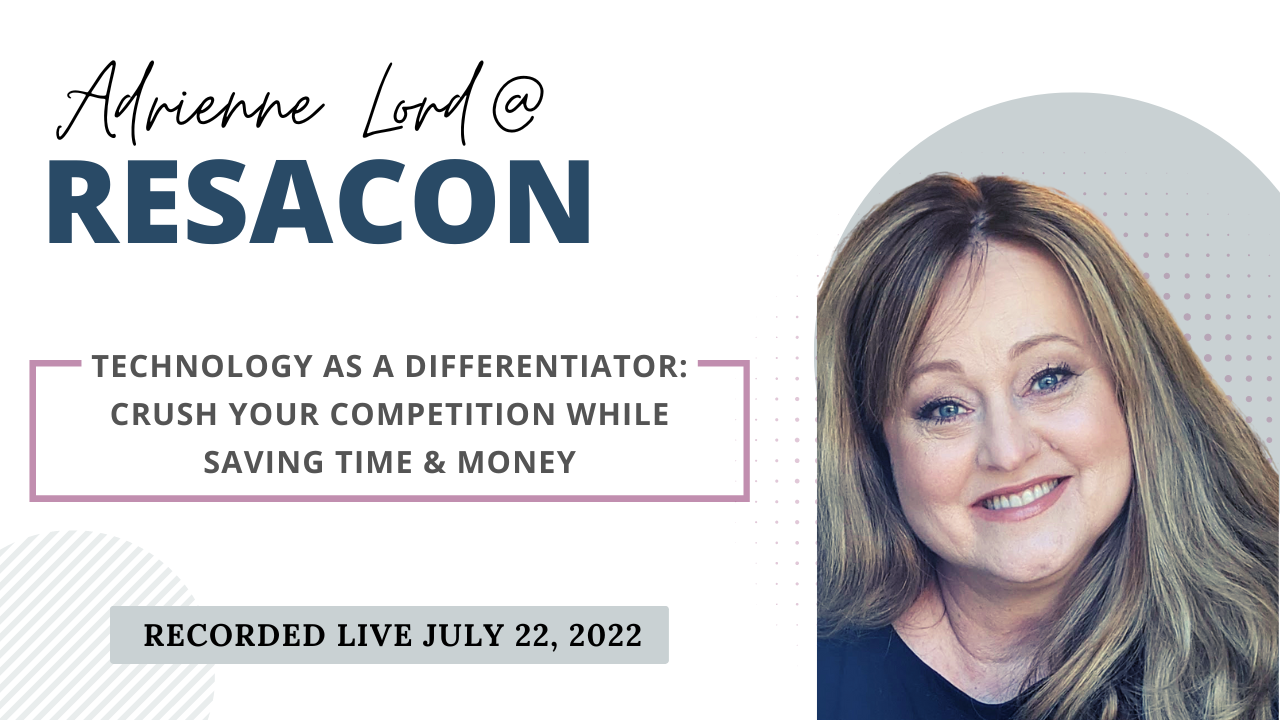 Adrienne Lord @
RESACON

TECHNOLOGY AS A DIFFERENTIATOR: CRUSH YOUR COMPETITION WHILE SAVING TIME & MONEY

RECORDED LIVE JULY 22, 2022